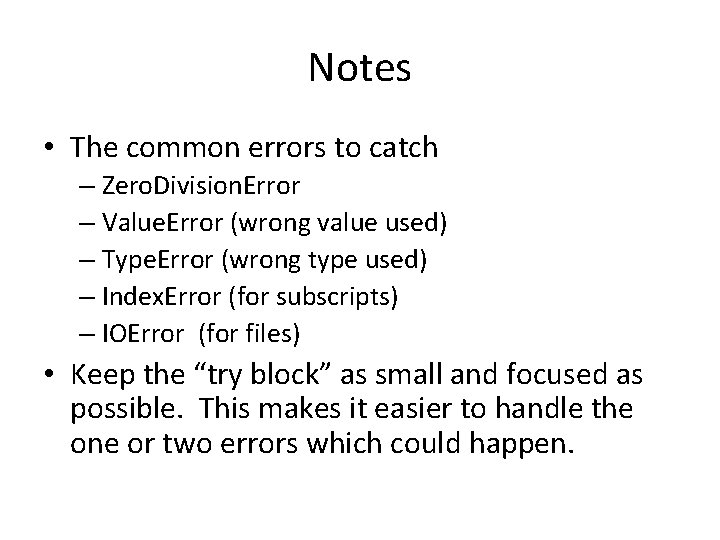 Notes

• The common errors to catch
– ZeroDivisionError
– ValueError (wrong value used)
– TypeError (wrong type used)
– IndexError (for subscripts)
– IOError (for files)

• Keep the “try block” as small and focused as possible. This makes it easier to handle the one or two errors which could happen.